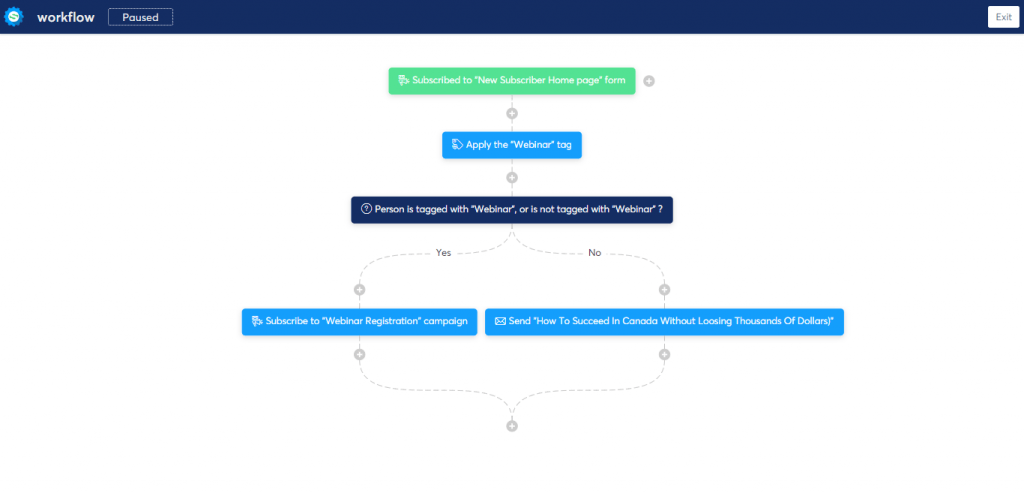 workflow Paused

Exit

Subscribed to "New Subscriber Home page" form

Apply the "Webinar" tag

Person is tagged with "Webinar", or is not tagged with "Webinar" ?

Yes

No

Subscribe to "Webinar Registration" campaign

Send "How To Succeed In Canada Without Loosing Thousands Of Dollars)"